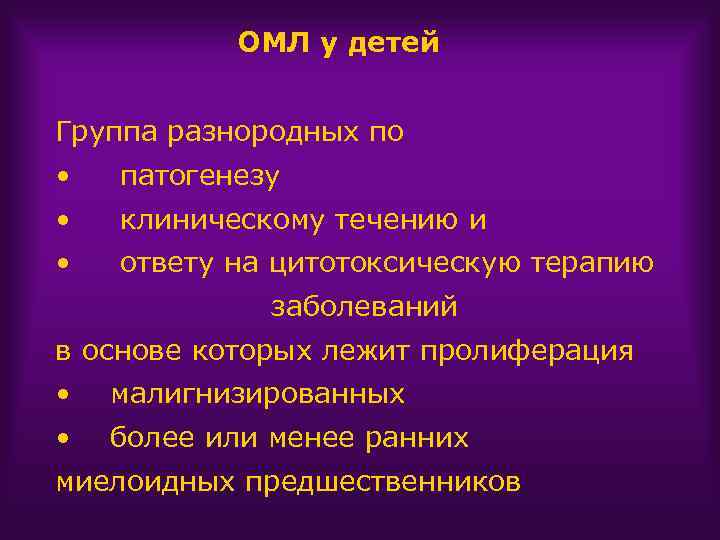 ОМЛ у детей

Группа разнородных по
• патогенезу
• клиническому течению и
• ответу на цитотоксическую терапию
заболеваний
в основе которых лежит пролиферация
• малигнизированных
• более или менее ранних
миелоидных предшественников